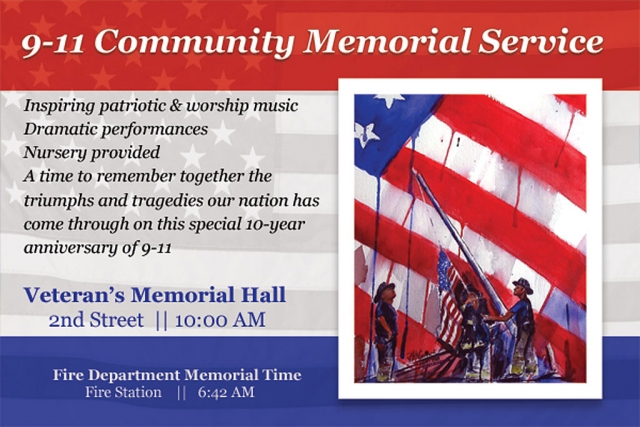 9-11 Community Memorial Service

Inspiring patriotic & worship music
Dramatic performances
Nursery provided
A time to remember together the triumphs and tragedies our nation has come through on this special 10-year anniversary of 9-11

Veteran's Memorial Hall
2nd Street || 10:00 AM

Fire Department Memorial Time
Fire Station || 6:42 AM